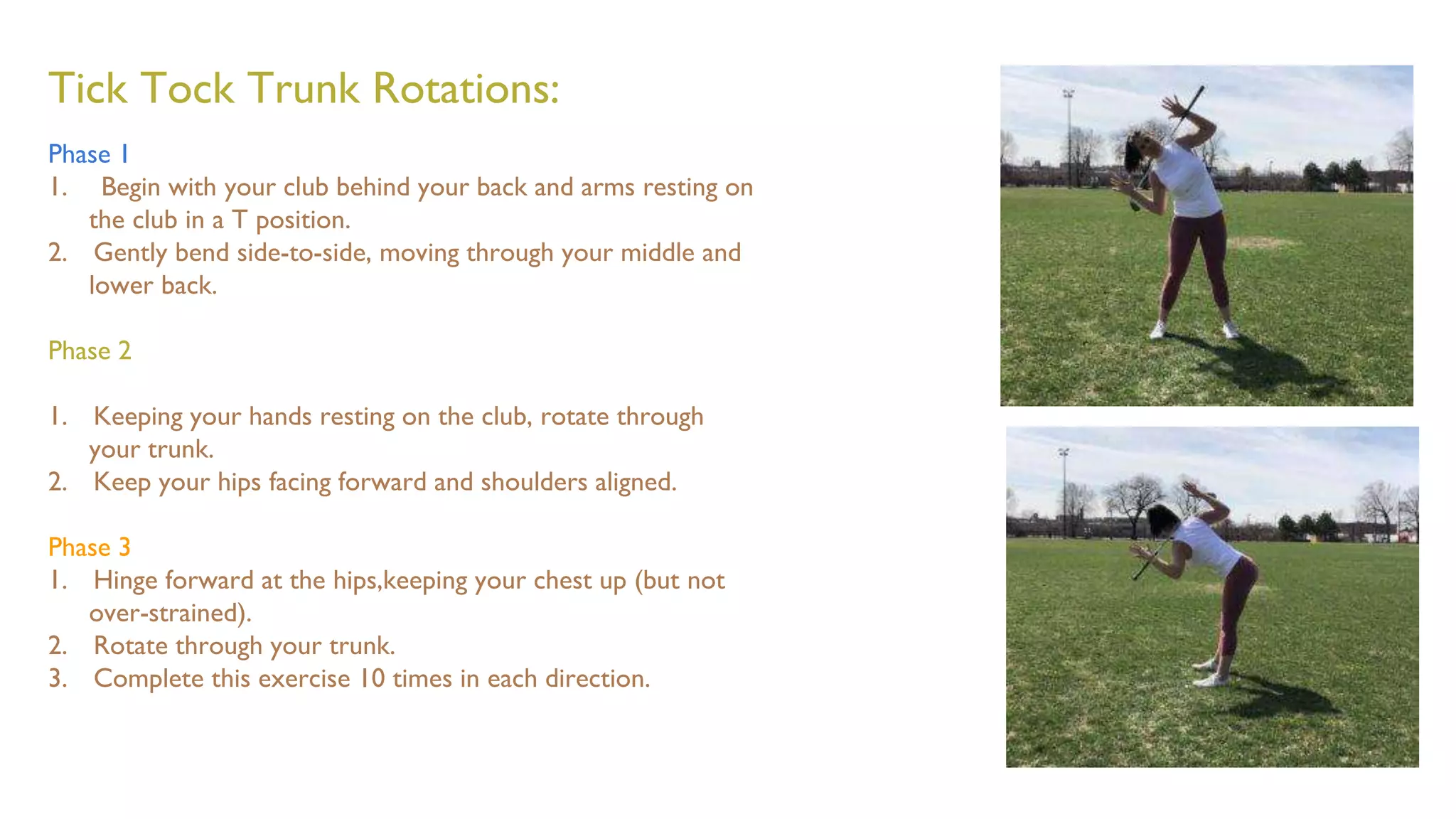 Tick Tock Trunk Rotations:

Phase 1
1. Begin with your club behind your back and arms resting on the club in a T position.
2. Gently bend side-to-side, moving through your middle and lower back.

Phase 2

1. Keeping your hands resting on the club, rotate through your trunk.
2. Keep your hips facing forward and shoulders aligned.

Phase 3
1. Hinge forward at the hips,keeping your chest up (but not over-strained).
2. Rotate through your trunk.
3. Complete this exercise 10 times in each direction.